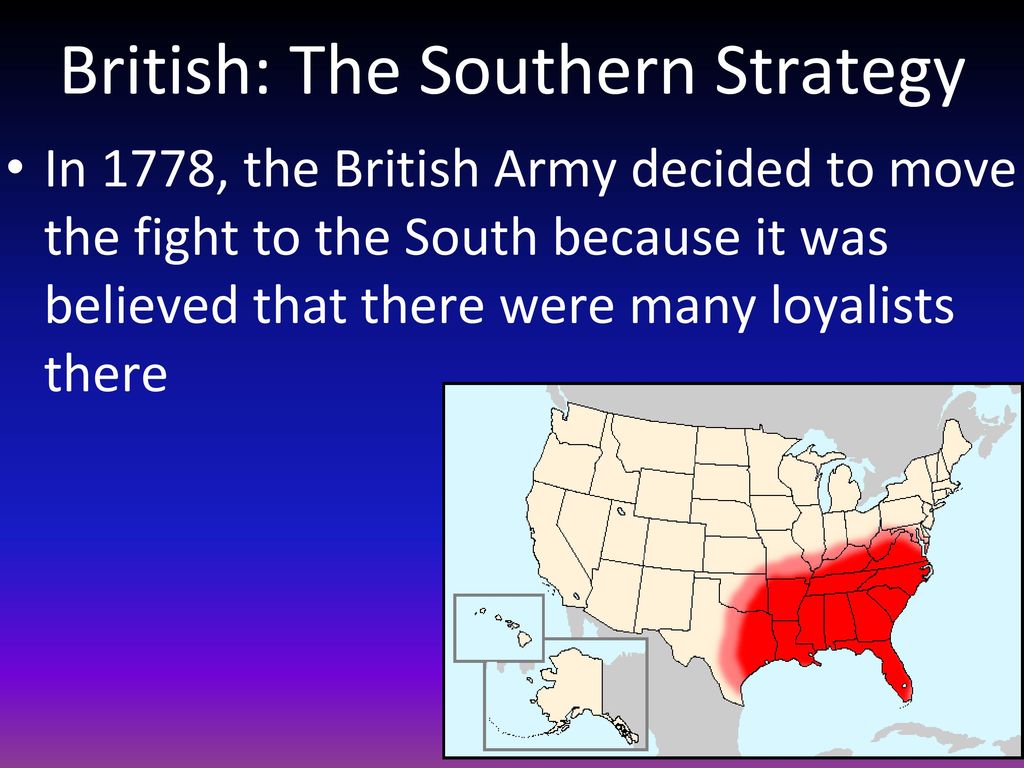 British: The Southern Strategy

• In 1778, the British Army decided to move the fight to the South because it was believed that there were many loyalists there